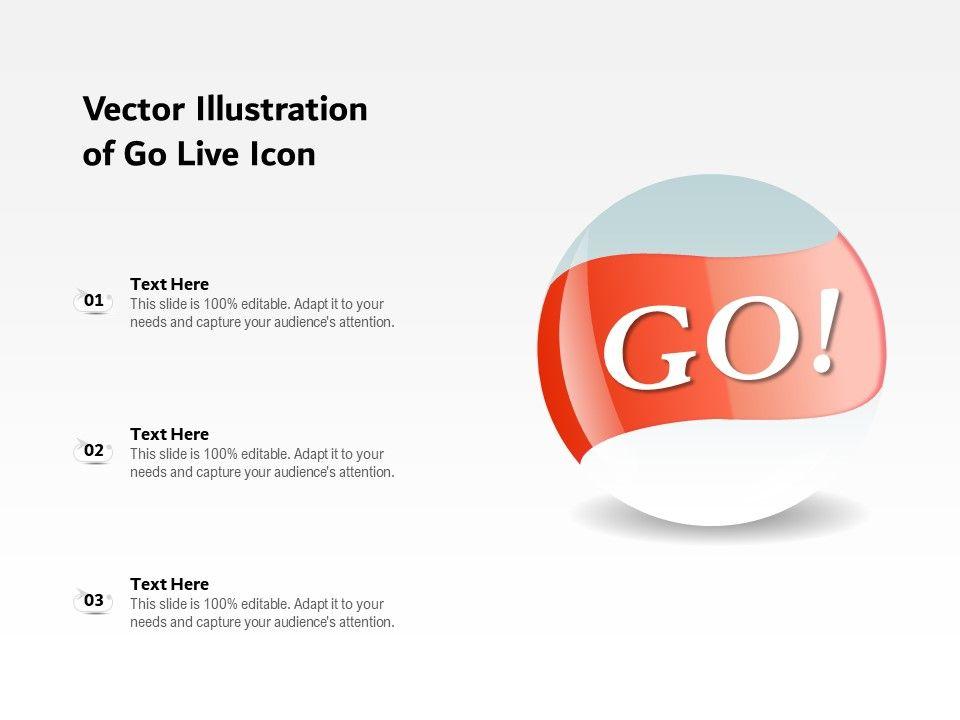 Vector Illustration of Go Live Icon

01
Text Here
This slide is 100% editable. Adapt it to your needs and capture your audience's attention.

02
Text Here
This slide is 100% editable. Adapt it to your needs and capture your audience's attention.

03
Text Here
This slide is 100% editable. Adapt it to your needs and capture your audience's attention.

GO!